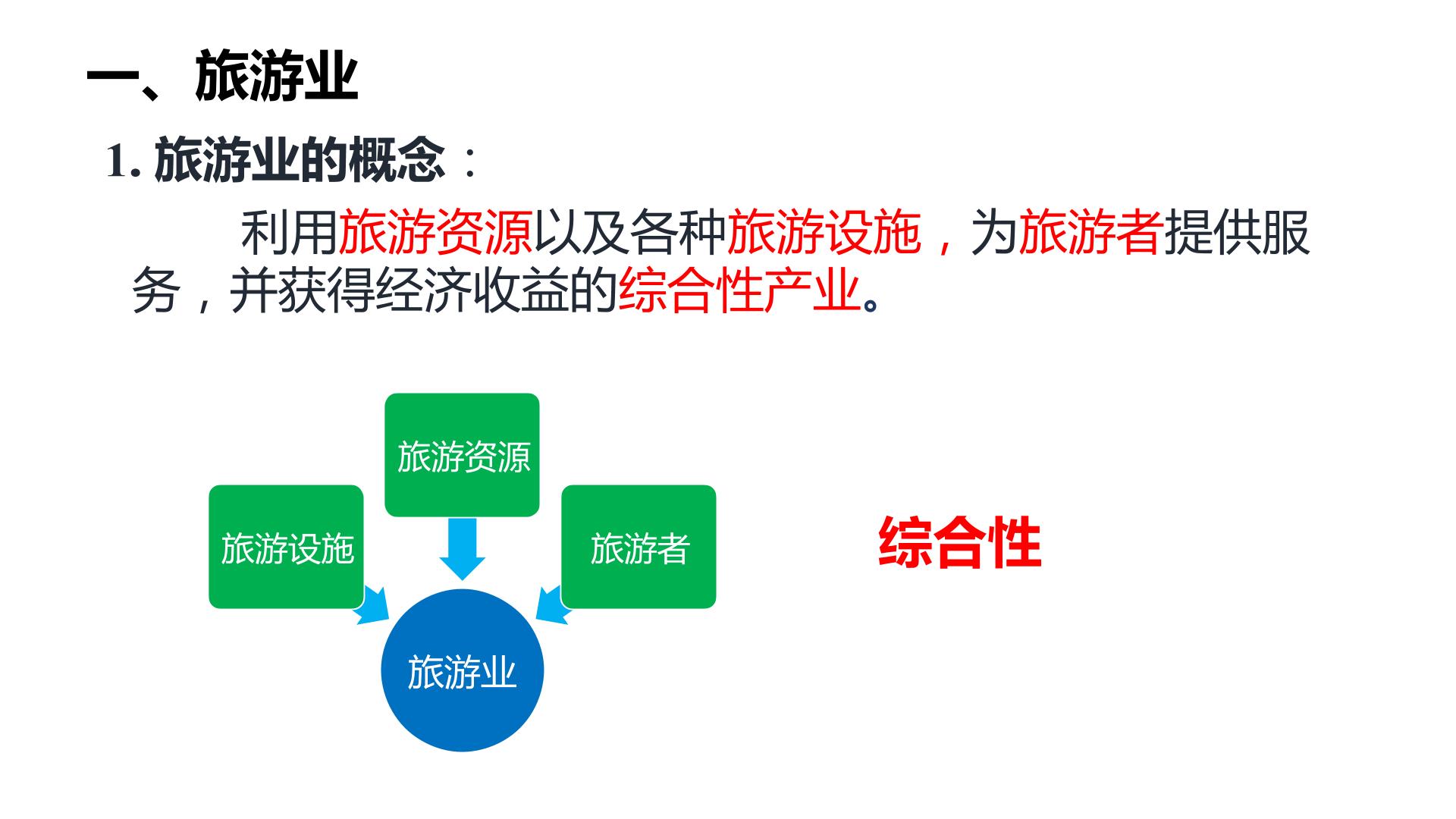 一、旅游业

1.旅游业的概念：

利用旅游资源以及各种旅游设施，为旅游者提供服务，并获得经济收益的综合性产业。

旅游资源

旅游设施

旅游者

旅游业

综合性